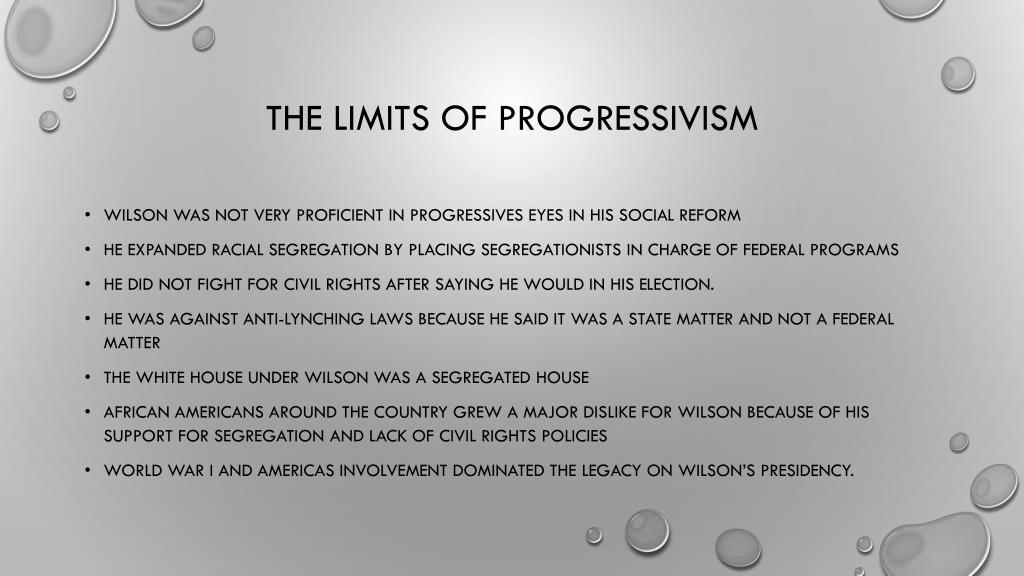 THE LIMITS OF PROGRESSIVISM

• WILSON WAS NOT VERY PROFICIENT IN PROGRESSIVES EYES IN HIS SOCIAL REFORM
• HE EXPANDED RACIAL SEGREGATION BY PLACING SEGREGATIONISTS IN CHARGE OF FEDERAL PROGRAMS
• HE DID NOT FIGHT FOR CIVIL RIGHTS AFTER SAYING HE WOULD IN HIS ELECTION.
• HE WAS AGAINST ANTI-LYNCHING LAWS BECAUSE HE SAID IT WAS A STATE MATTER AND NOT A FEDERAL MATTER
• THE WHITE HOUSE UNDER WILSON WAS A SEGREGATED HOUSE
• AFRICAN AMERICANS AROUND THE COUNTRY GREW A MAJOR DISLIKE FOR WILSON BECAUSE OF HIS SUPPORT FOR SEGREGATION AND LACK OF CIVIL RIGHTS POLICIES
• WORLD WAR I AND AMERICAS INVOLVEMENT DOMINATED THE LEGACY ON WILSON'S PRESIDENCY.